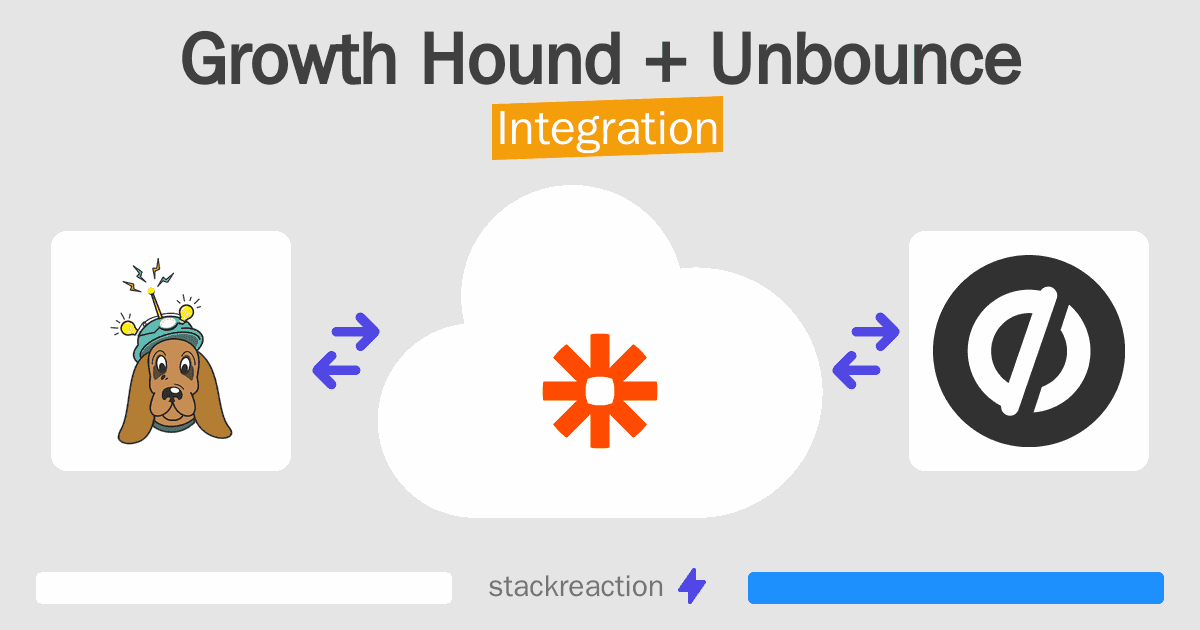 Growth Hound + Unbounce

Integration

stackreaction